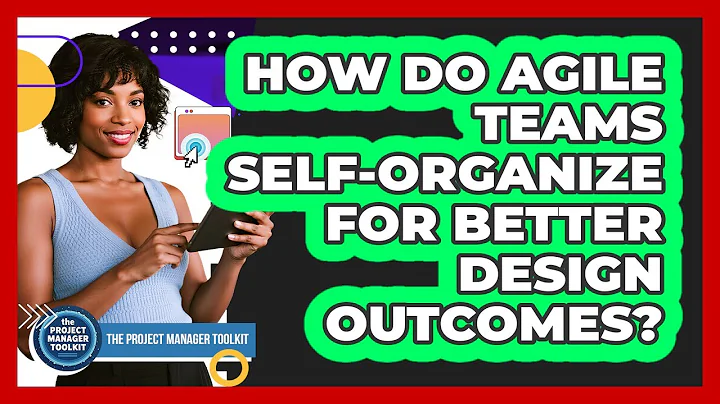 HOW DO AGILE TEAMS SELF-ORGANIZE FOR BETTER DESIGN OUTCOMES?

the PROJECT MANAGER TOOLKIT

THE PROJECT MANAGER TOOLKIT